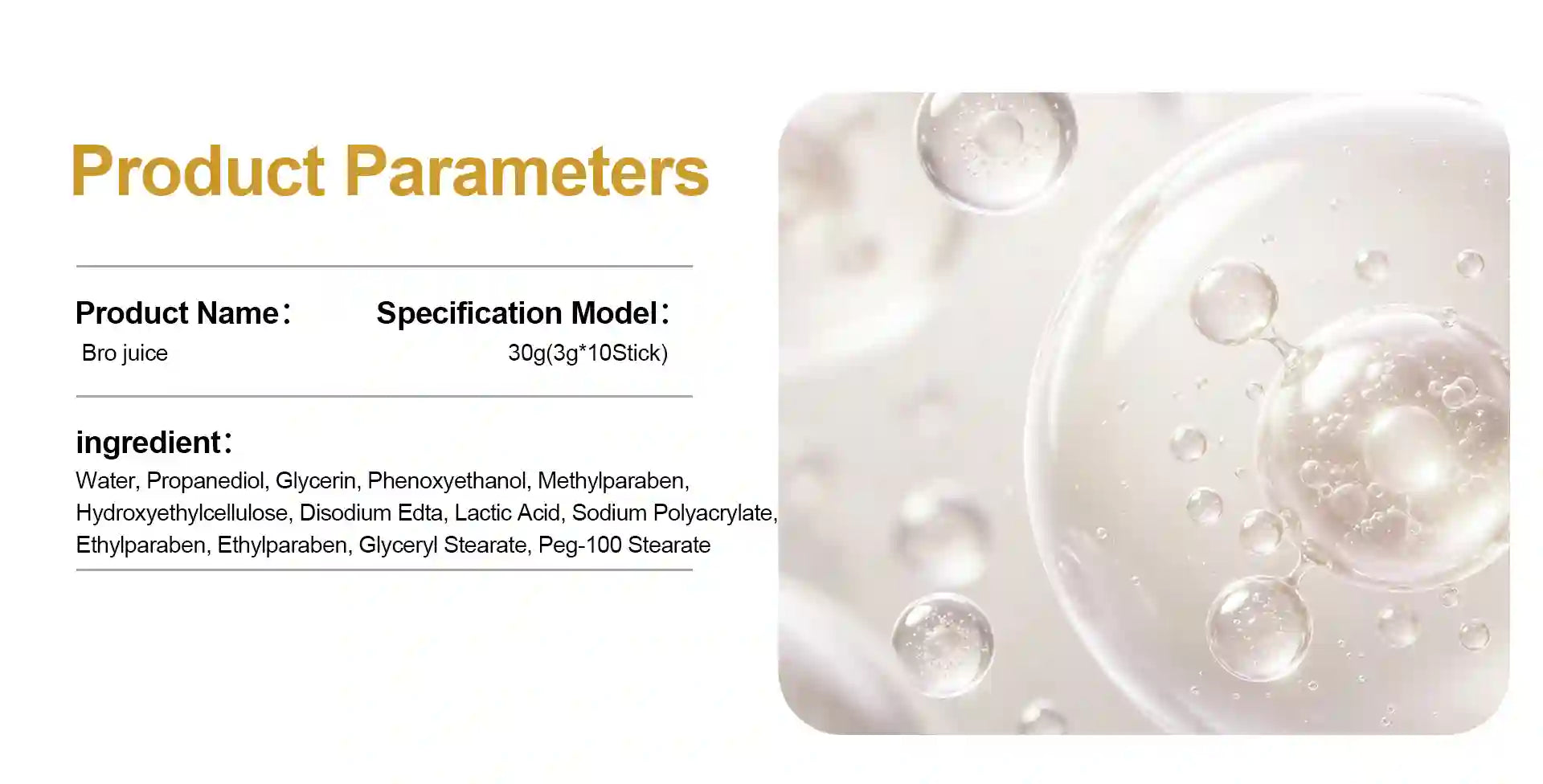 Product Parameters

Product Name：
Bro juice

Specification Model：
30g(3g*10Stick)

ingredient：
Water, Propanediol, Glycerin, Phenoxyethanol, Methylparaben, Hydroxyethylcellulose, Disodium Edta, Lactic Acid, Sodium Polyacrylate, Ethylparaben, Ethylparaben, Glyceryl Stearate, Peg-100 Stearate